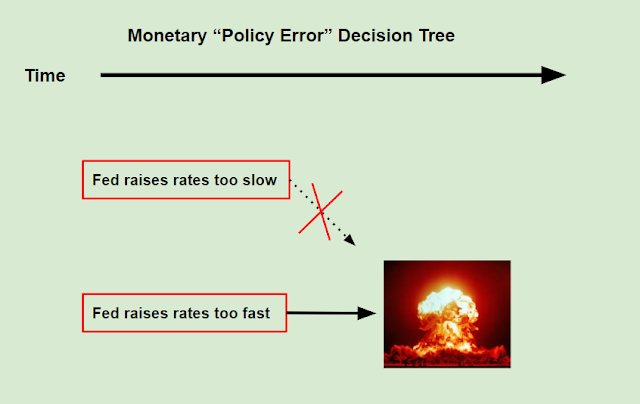 Monetary “Policy Error” Decision Tree

Time

Fed raises rates too slow

Fed raises rates too fast